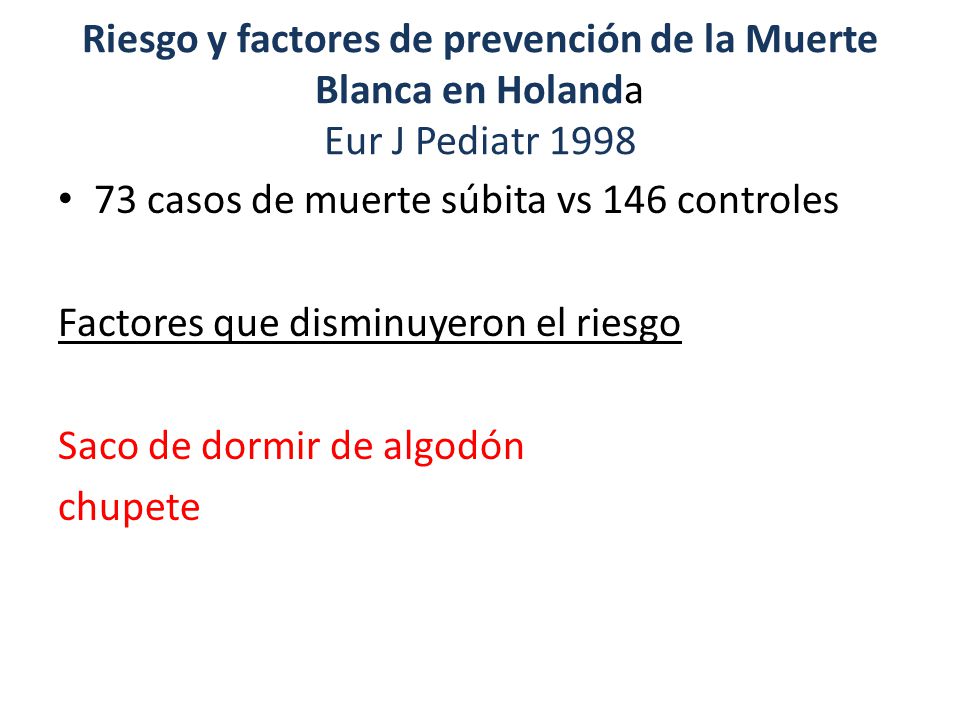 Riesgo y factores de prevención de la Muerte Blanca en Holanda
Eur J Pediatr 1998

• 73 casos de muerte súbita vs 146 controles

Factores que disminuyeron el riesgo

Saco de dormir de algodón
chupete